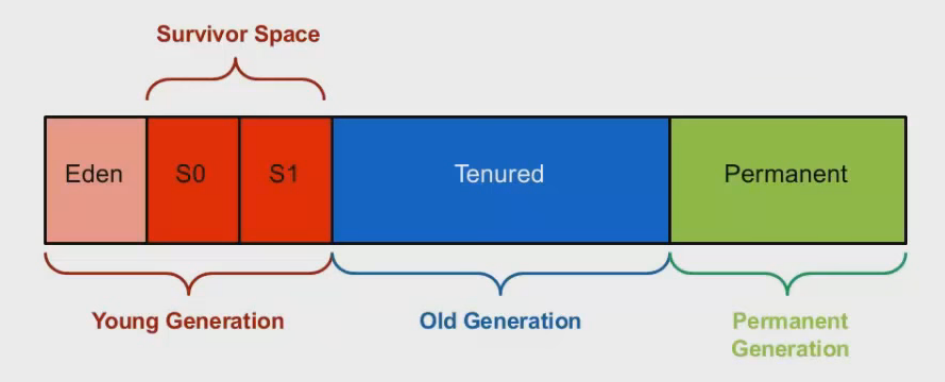 Survivor Space

Eden

S0

S1

Tenured

Permanent

Young Generation

Old Generation

Permanent Generation